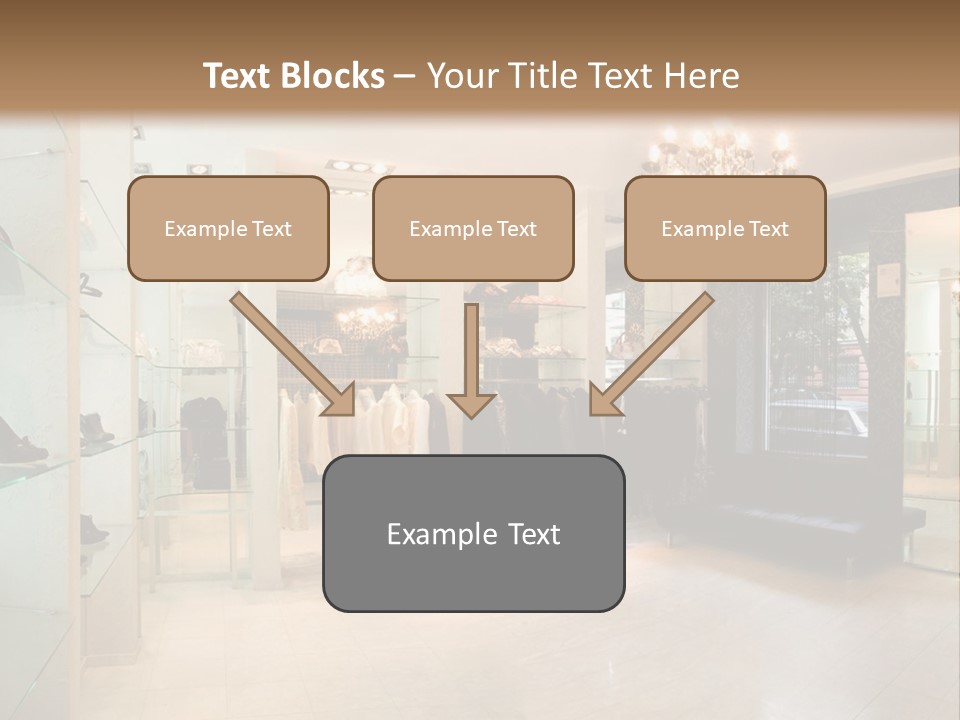 Text Blocks – Your Title Text Here

Example Text

Example Text

Example Text

Example Text